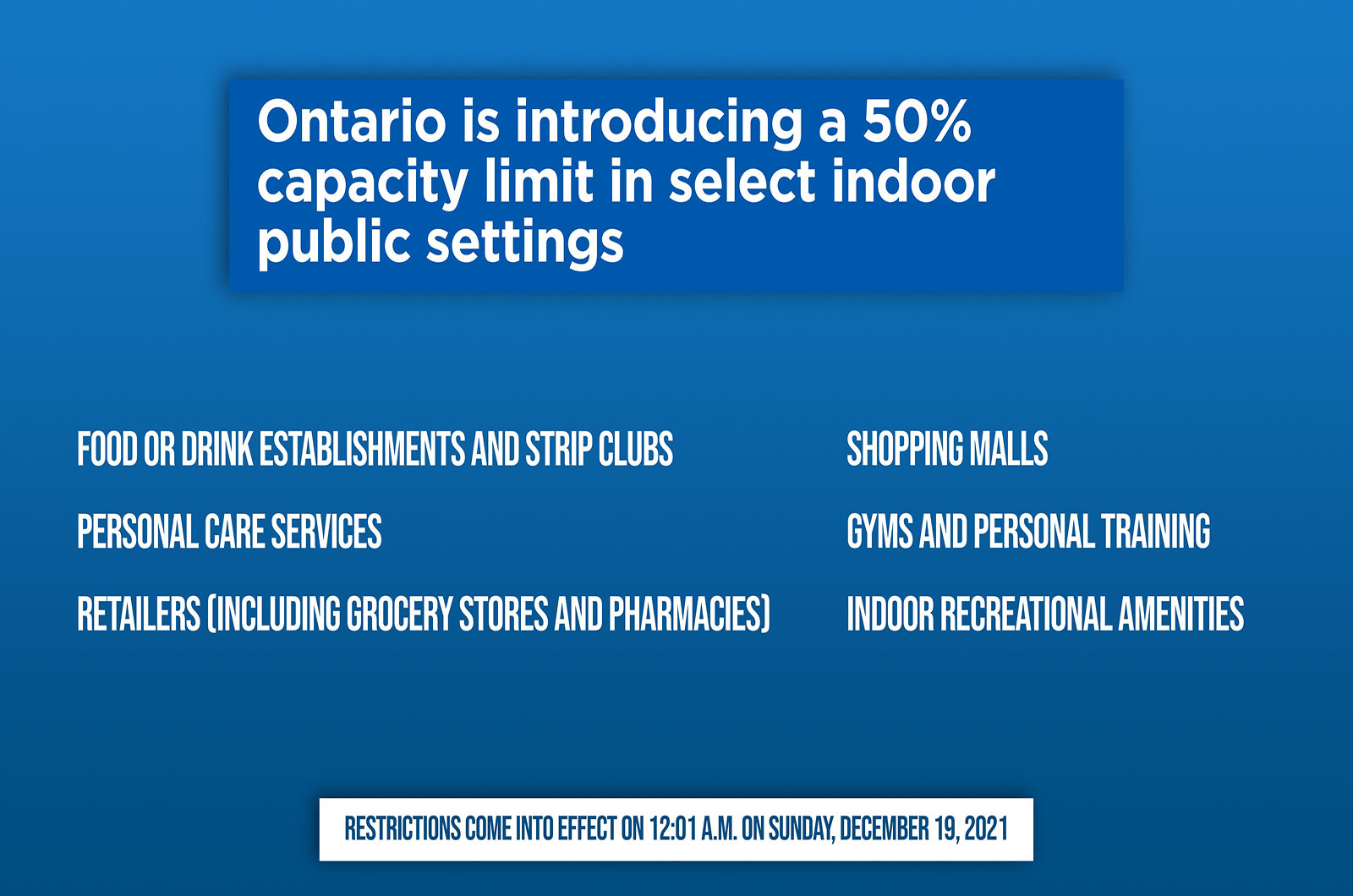 Ontario is introducing a 50% capacity limit in select indoor public settings

FOOD OR DRINK ESTABLISHMENTS AND STRIP CLUBS

PERSONAL CARE SERVICES

RETAILERS (INCLUDING GROCERY STORES AND PHARMACIES)

SHOPPING MALLS

GYMS AND PERSONAL TRAINING

INDOOR RECREATIONAL AMENITIES

RESTRICTIONS COME INTO EFFECT ON 12:01 A.M. ON SUNDAY, DECEMBER 19, 2021